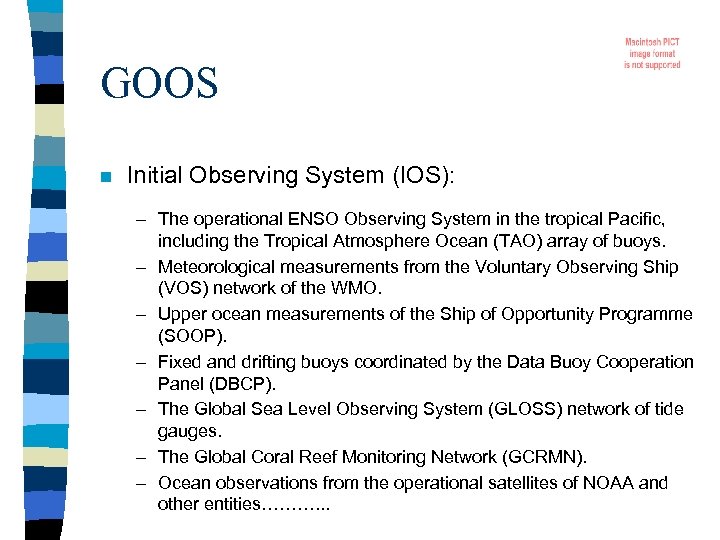 Macintosh PICT image format is not supported

GOOS

Initial Observing System (IOS):

– The operational ENSO Observing System in the tropical Pacific, including the Tropical Atmosphere Ocean (TAO) array of buoys.
– Meteorological measurements from the Voluntary Observing Ship (VOS) network of the WMO.
– Upper ocean measurements of the Ship of Opportunity Programme (SOOP).
– Fixed and drifting buoys coordinated by the Data Buoy Cooperation Panel (DBCP).
– The Global Sea Level Observing System (GLOSS) network of tide gauges.
– The Global Coral Reef Monitoring Network (GCRMN).
– Ocean observations from the operational satellites of NOAA and other entities………..